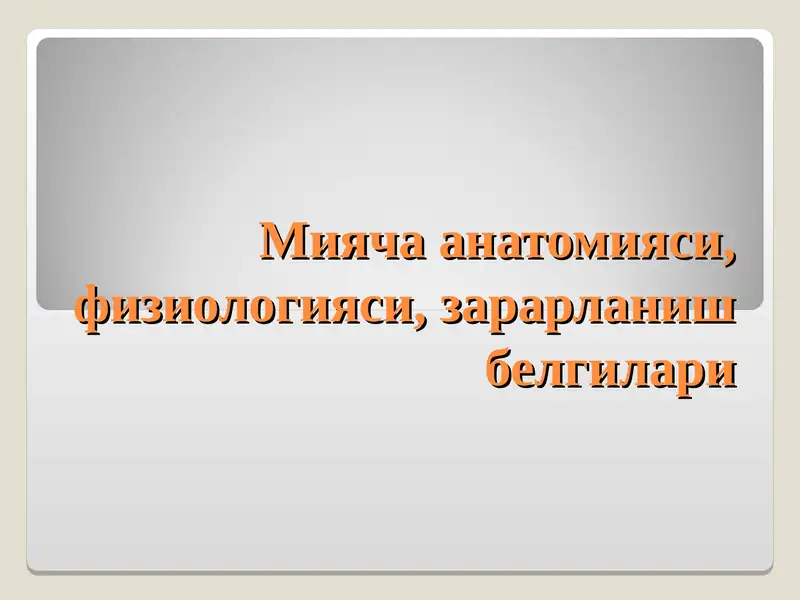 Мияча анатомияси, физиологияси, зарарланиш белгилари